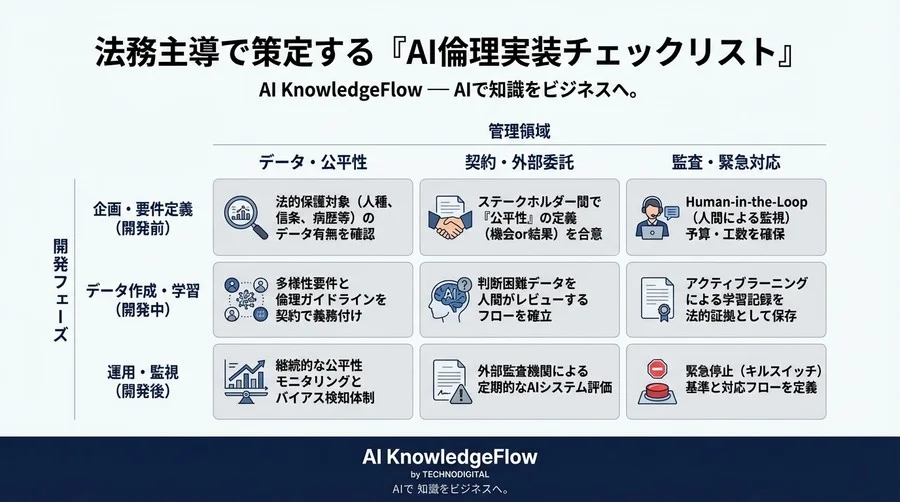 法務主導で策定する『AI倫理実装チェックリスト』

AI KnowledgeFlow — AIで知識をビジネスへ。

管理領域

開発フェーズ

|  | データ・公平性 | 契約・外部委託 | 監査・緊急対応 |
|---|---|---|---|
| 企画・要件定義（開発前） | 法的保護対象（人種、信条、病歴等）のデータ有無を確認 | ステークホルダー間で『公平性』の定義（機会or結果）を合意 | Human-in-the-Loop（人間による監視）予算・工数を確保 |
| データ作成・学習（開発中） | 多様性要件と倫理ガイドラインを契約で義務付け | 判断困難データを人間がレビューするフローを確立 | アクティブラーニングによる学習記録を法的証拠として保存 |
| 運用・監視（開発後） | 継続的な公平性モニタリングとバイアス検知体制 | 外部監査機関による定期的なAIシステム評価 | 緊急停止（キルスイッチ）基準と対応フローを定義 |

AI KnowledgeFlow
by TECHNODIGITAL
AIで 知識をビジネスへ。